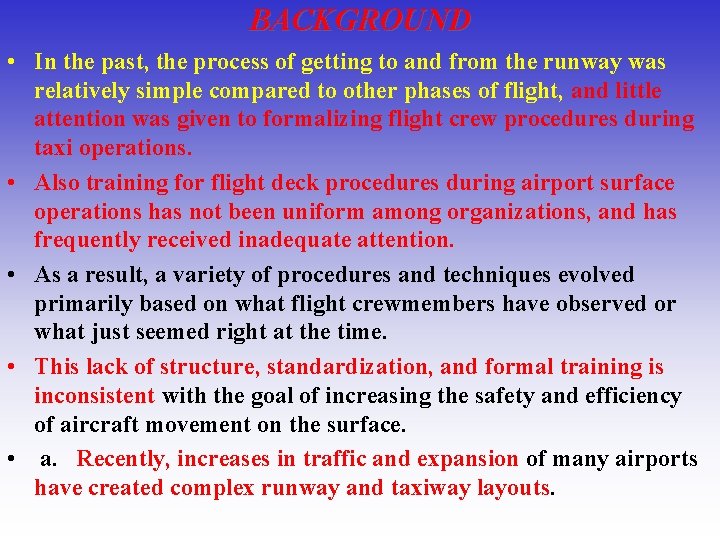 BACKGROUND

• In the past, the process of getting to and from the runway was relatively simple compared to other phases of flight, and little attention was given to formalizing flight crew procedures during taxi operations.

• Also training for flight deck procedures during airport surface operations has not been uniform among organizations, and has frequently received inadequate attention.

• As a result, a variety of procedures and techniques evolved primarily based on what flight crewmembers have observed or what just seemed right at the time.

• This lack of structure, standardization, and formal training is inconsistent with the goal of increasing the safety and efficiency of aircraft movement on the surface.

• a. Recently, increases in traffic and expansion of many airports have created complex runway and taxiway layouts.